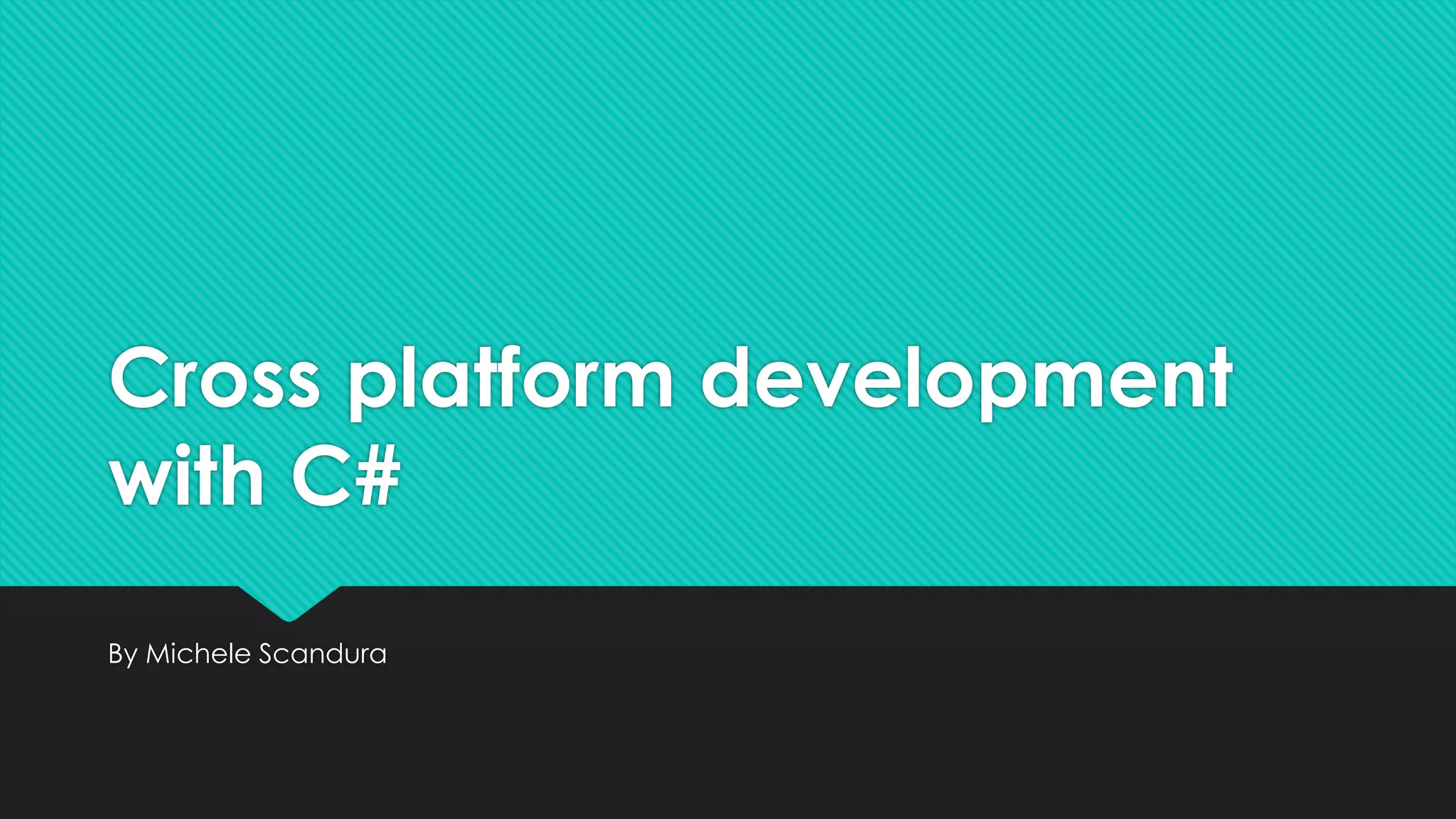 Cross platform development with C#

By Michele Scandura